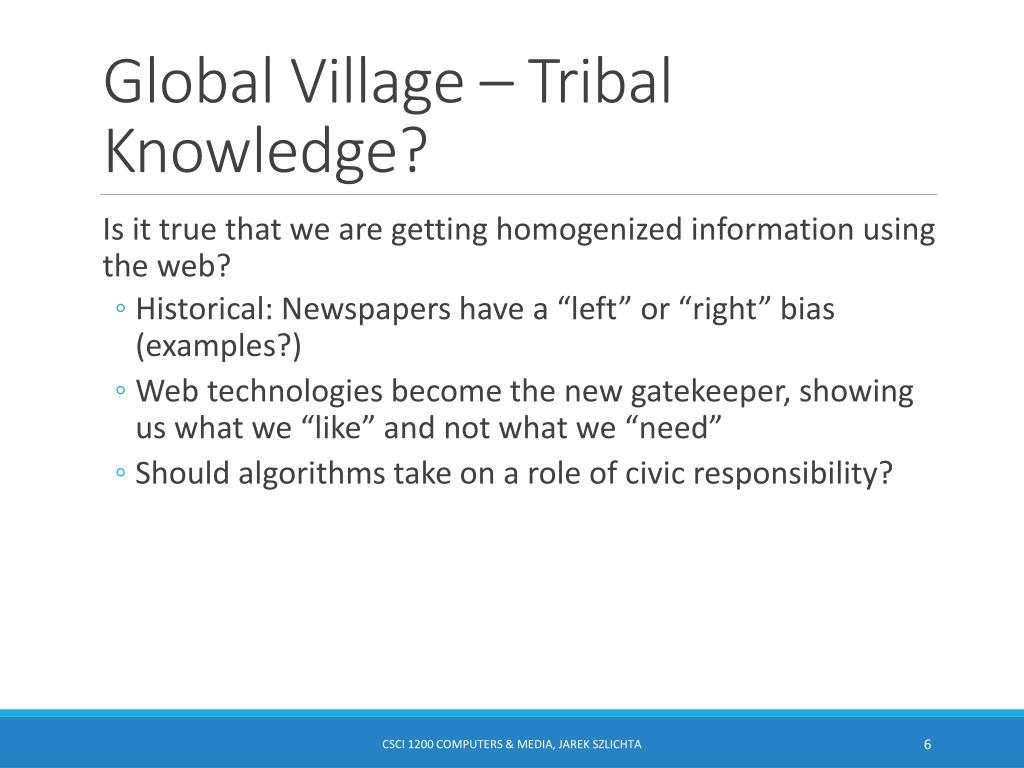 Global Village – Tribal Knowledge?

Is it true that we are getting homogenized information using the web?

◦ Historical: Newspapers have a “left” or “right” bias (examples?)
◦ Web technologies become the new gatekeeper, showing us what we “like” and not what we “need”
◦ Should algorithms take on a role of civic responsibility?

CSCI 1200 COMPUTERS & MEDIA, JAREK SZLICHTA

6